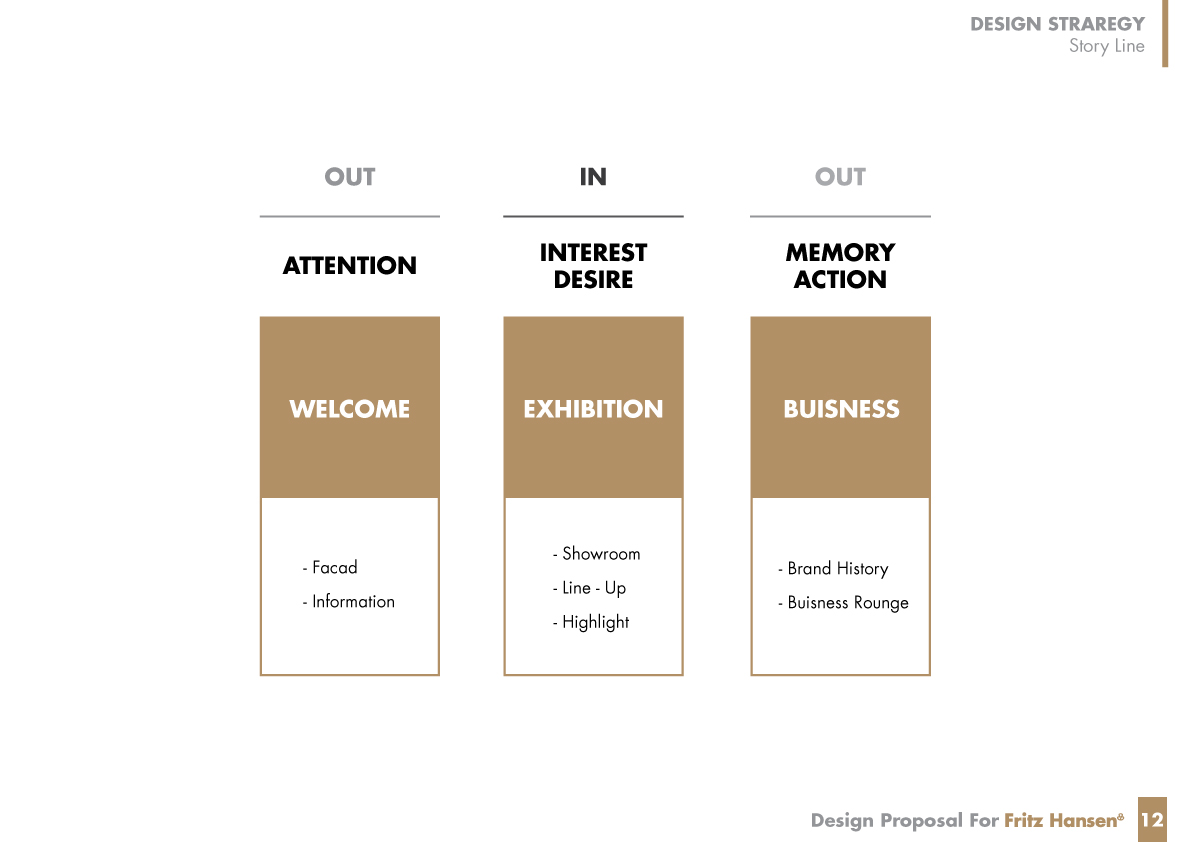 DESIGN STRAREGY
Story Line

OUT

ATTENTION

WELCOME

- Facad
- Information

IN

INTEREST
DESIRE

EXHIBITION

- Showroom
- Line - Up
- Highlight

OUT

MEMORY
ACTION

BUISNESS

- Brand History
- Buisness Rounge

Design Proposal For Fritz Hansen® 12